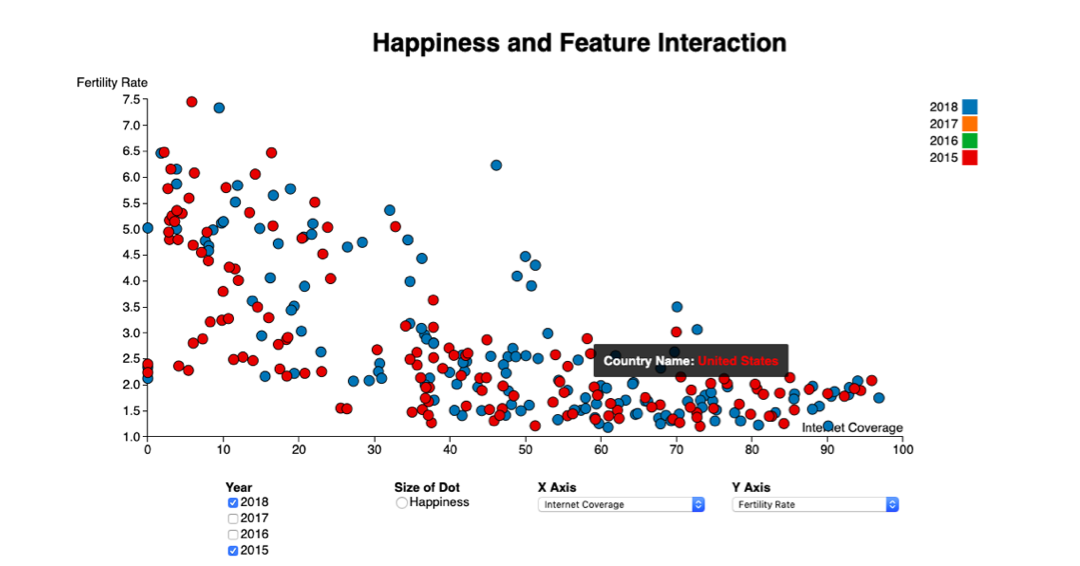 Happiness and Feature Interaction

Fertility Rate

7.5
7.0
6.5
6.0
5.5
5.0
4.5
4.0
3.5
3.0
2.5
2.0
1.5
1.0

0 10 20 30 40 50 60 70 80 90 100

Internet Coverage

Country Name: United States

2018
2017
2016
2015

Year
2018
2017
2016
2015

Size of Dot
Happiness

X Axis
Internet Coverage

Y Axis
Fertility Rate